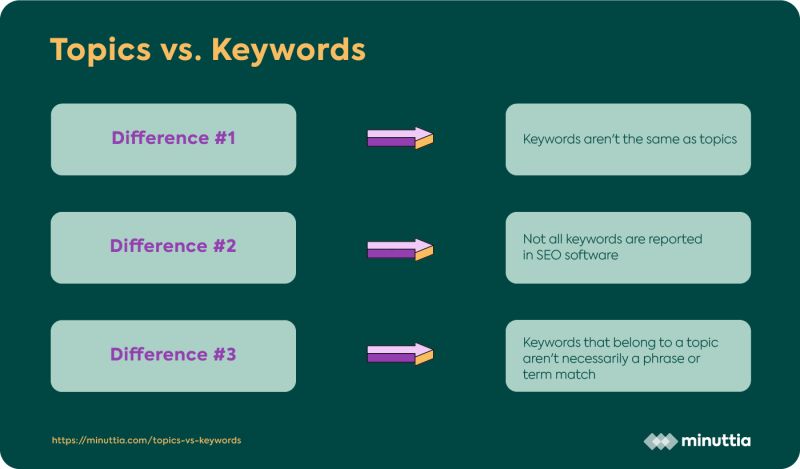 Topics vs. Keywords

Difference #1

Keywords aren't the same as topics

Difference #2

Not all keywords are reported in SEO software

Difference #3

Keywords that belong to a topic aren't necessarily a phrase or term match

https://minuttia.com/topics-vs-keywords

minuttia